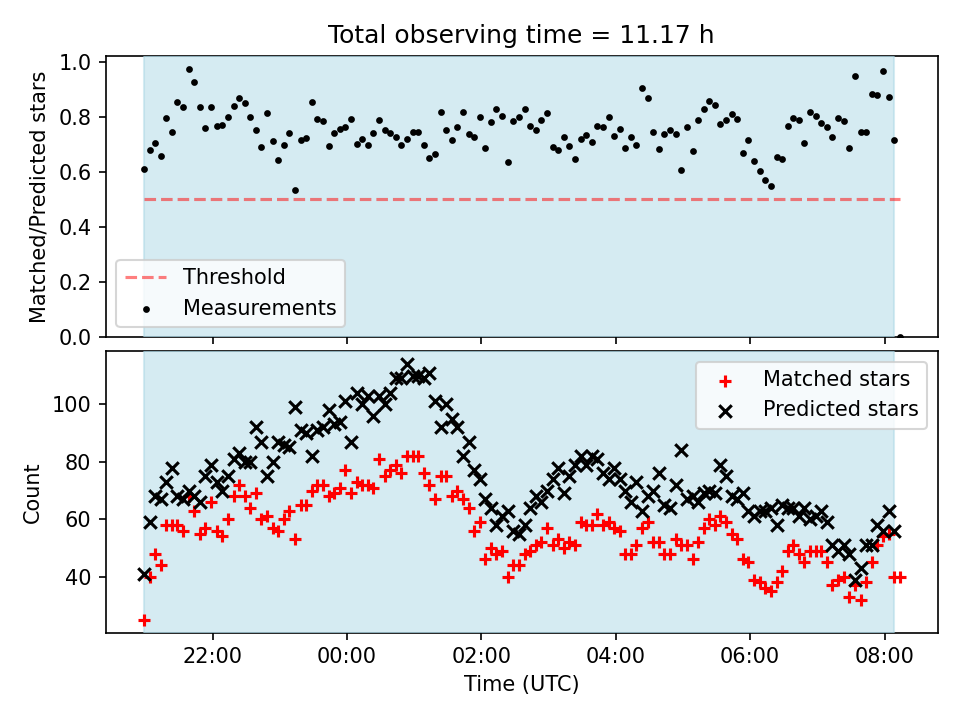 Total observing time = 11.17 h

Matched/Predicted stars

1.0
0.8
0.6
0.4
0.2
0.0

Threshold
Measurements

Count

100
80
60
40

Matched stars
Predicted stars

22:00
00:00
02:00
04:00
06:00
08:00

Time (UTC)